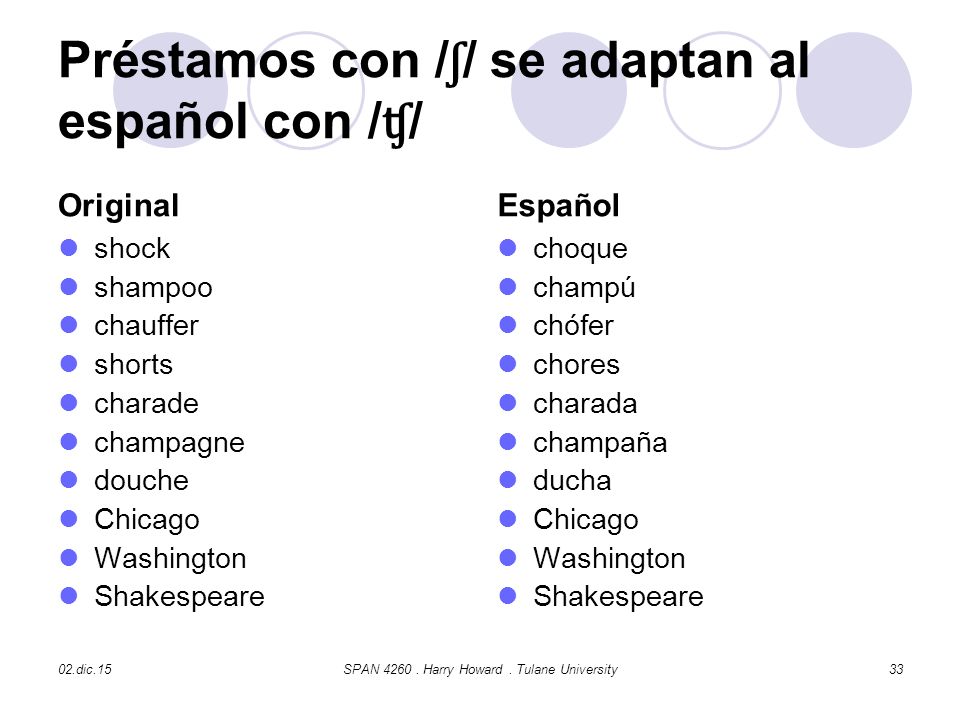 Préstamos con /ʃ/ se adaptan al español con /ʧ/

Original
- shock
- shampoo
- chauffer
- shorts
- charade
- champagne
- douche
- Chicago
- Washington
- Shakespeare

Español
- choque
- champú
- chófer
- chores
- charada
- champaña
- ducha
- Chicago
- Washington
- Shakespeare

02.dic.15 SPAN 4260 . Harry Howard . Tulane University 33